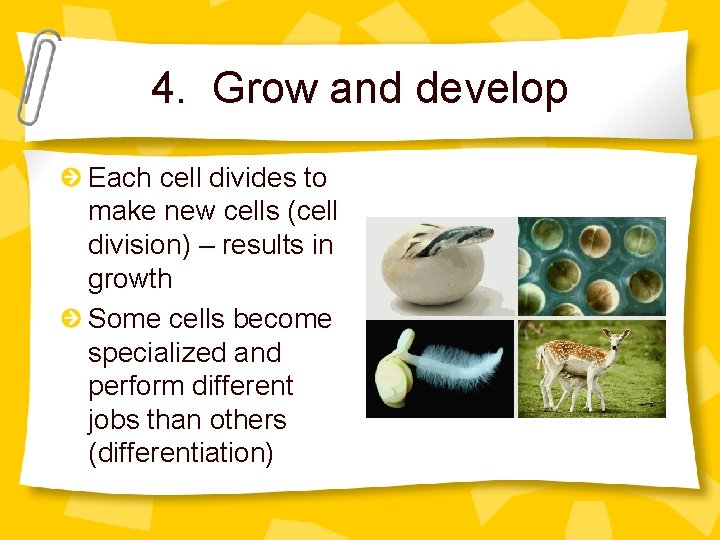 4. Grow and develop

Each cell divides to make new cells (cell division) – results in growth

Some cells become specialized and perform different jobs than others (differentiation)